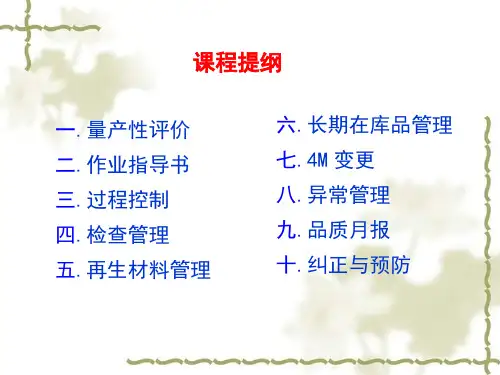 课程提纲

一. 量产性评价
二. 作业指导书
三. 过程控制
四. 检查管理
五. 再生材料管理

六. 长期在库品管理
七. 4M 变更
八. 异常管理
九. 品质月报
十. 纠正与预防